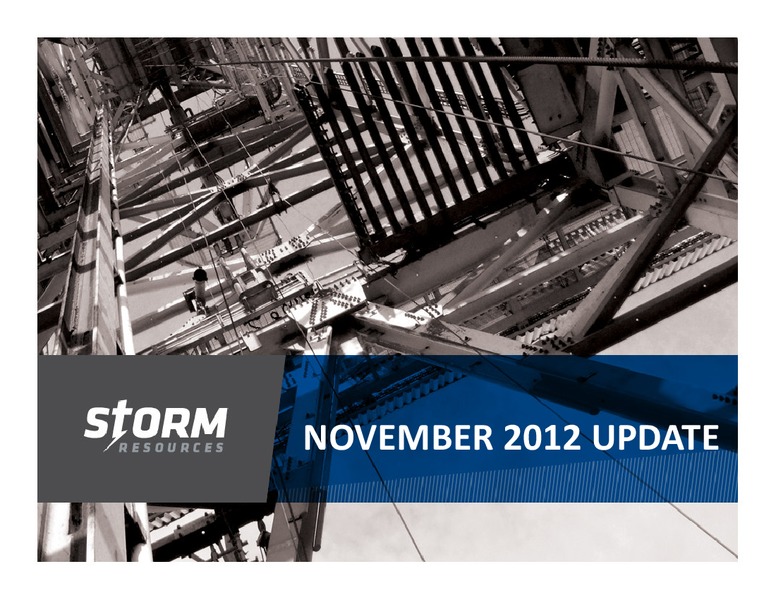 STORM
RESOURCES

NOVEMBER 2012 UPDATE